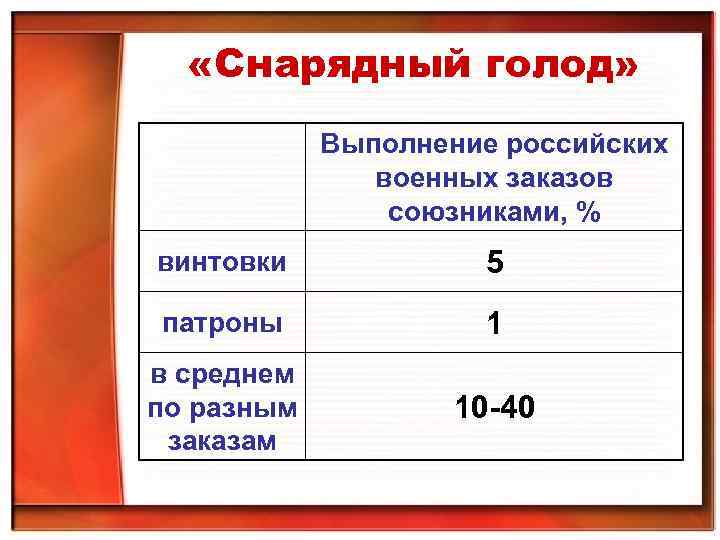 «Снарядный голод»

| | Выполнение российских военных заказов союзниками, % |
|---|---|
| винтовки | 5 |
| патроны | 1 |
| в среднем по разным заказам | 10-40 |